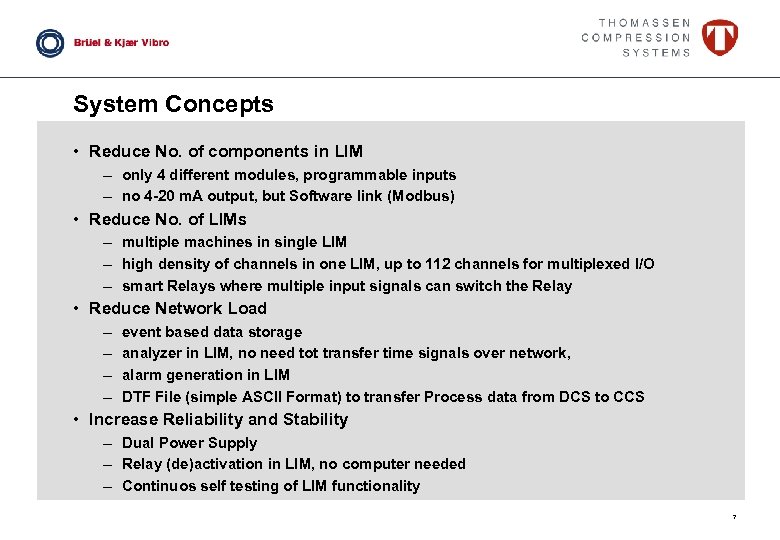 Brüel & Kjær Vibro

THOMASSEN
COMPRESSION
SYSTEMS

System Concepts

• Reduce No. of components in LIM
– only 4 different modules, programmable inputs
– no 4-20 mA output, but Software link (Modbus)
• Reduce No. of LIMs
– multiple machines in single LIM
– high density of channels in one LIM, up to 112 channels for multiplexed I/O
– smart Relays where multiple input signals can switch the Relay
• Reduce Network Load
– event based data storage
– analyzer in LIM, no need tot transfer time signals over network,
– alarm generation in LIM
– DTF File (simple ASCII Format) to transfer Process data from DCS to CCS
• Increase Reliability and Stability
– Dual Power Supply
– Relay (de)activation in LIM, no computer needed
– Continuos self testing of LIM functionality

7